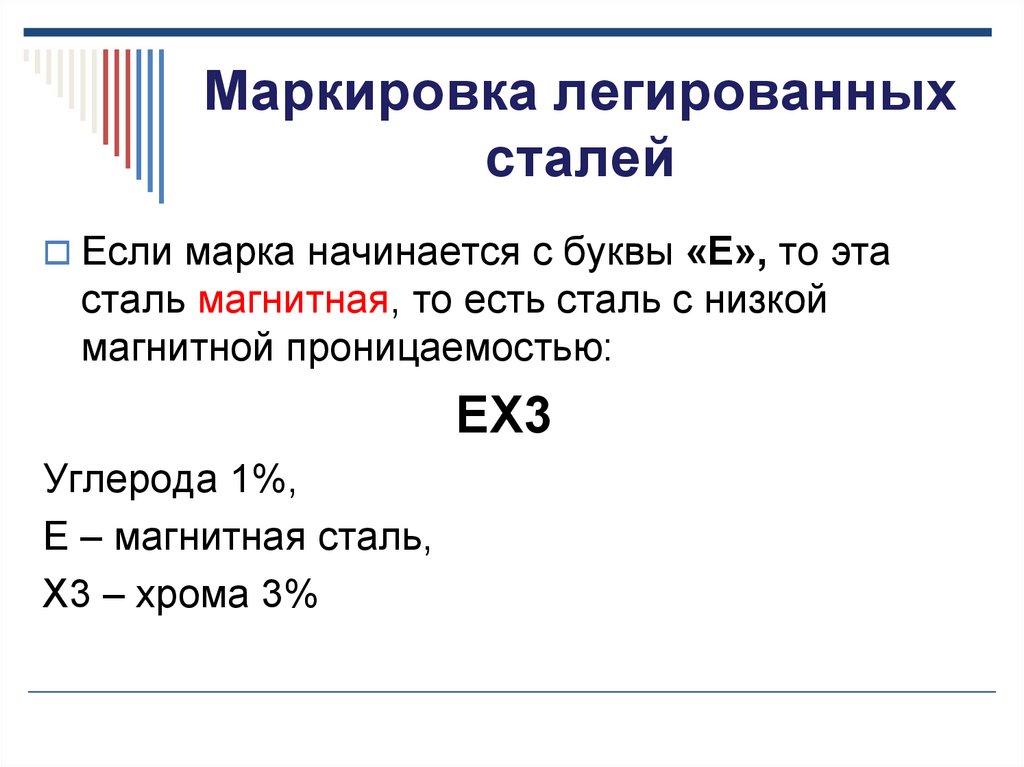 Маркировка легированных сталей

Если марка начинается с буквы «Е», то эта сталь магнитная, то есть сталь с низкой магнитной проницаемостью:

ЕХ3

Углерода 1%,

Е – магнитная сталь,

Х3 – хрома 3%